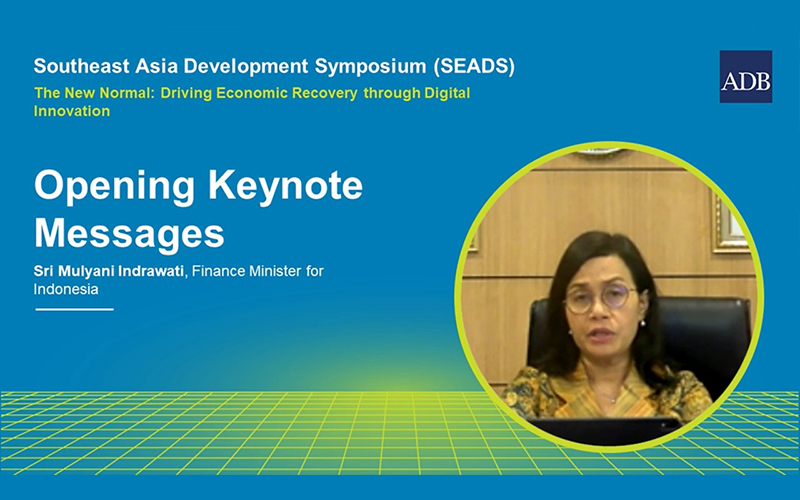 Southeast Asia Development Symposium (SEADS)

The New Normal: Driving Economic Recovery through Digital Innovation

ADB

Opening Keynote Messages

Sri Mulyani Indrawati, Finance Minister for Indonesia